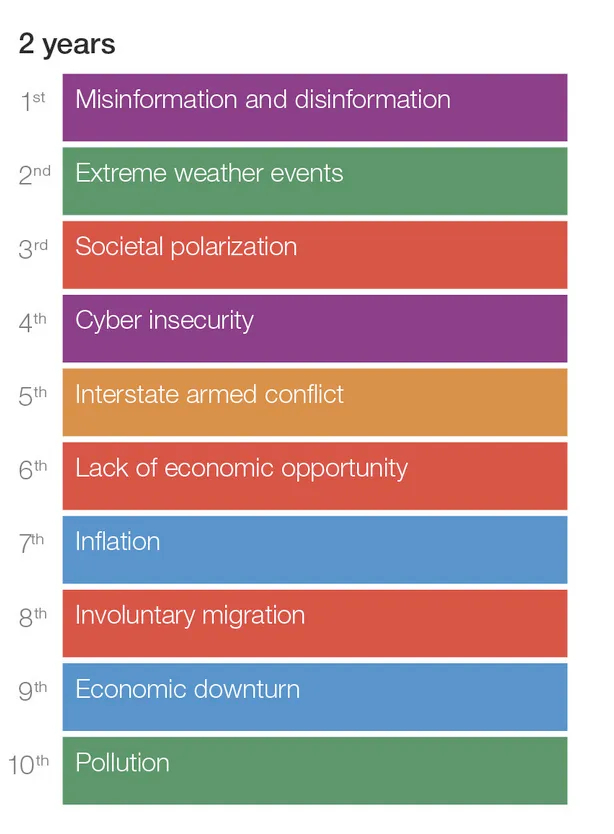 2 years

1st Misinformation and disinformation

2nd Extreme weather events

3rd Societal polarization

4th Cyber insecurity

5th Interstate armed conflict

6th Lack of economic opportunity

7th Inflation

8th Involuntary migration

9th Economic downturn

10th Pollution